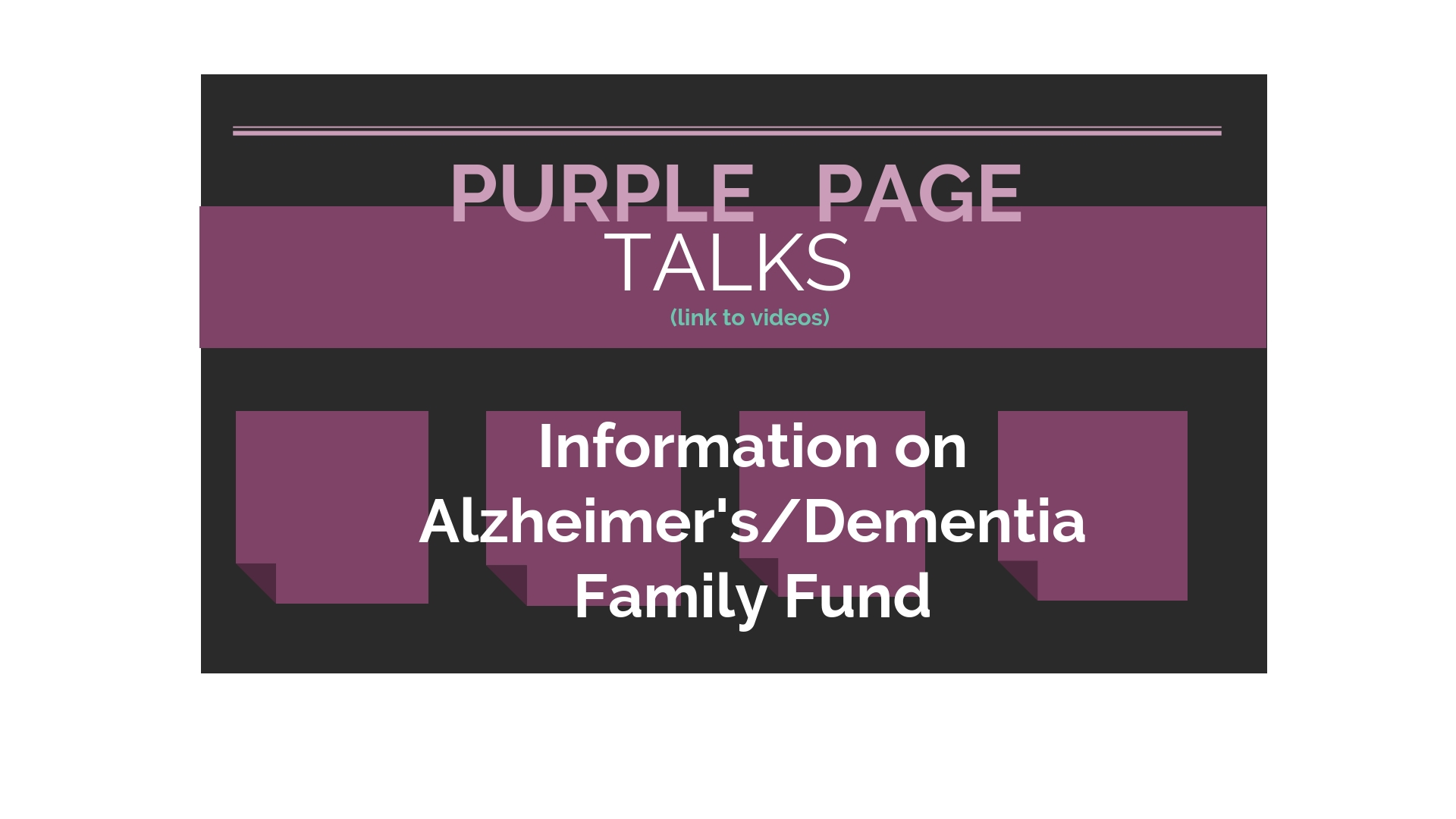 PURPLE PAGE
TALKS
(link to videos)

Information on Alzheimer's/Dementia Family Fund